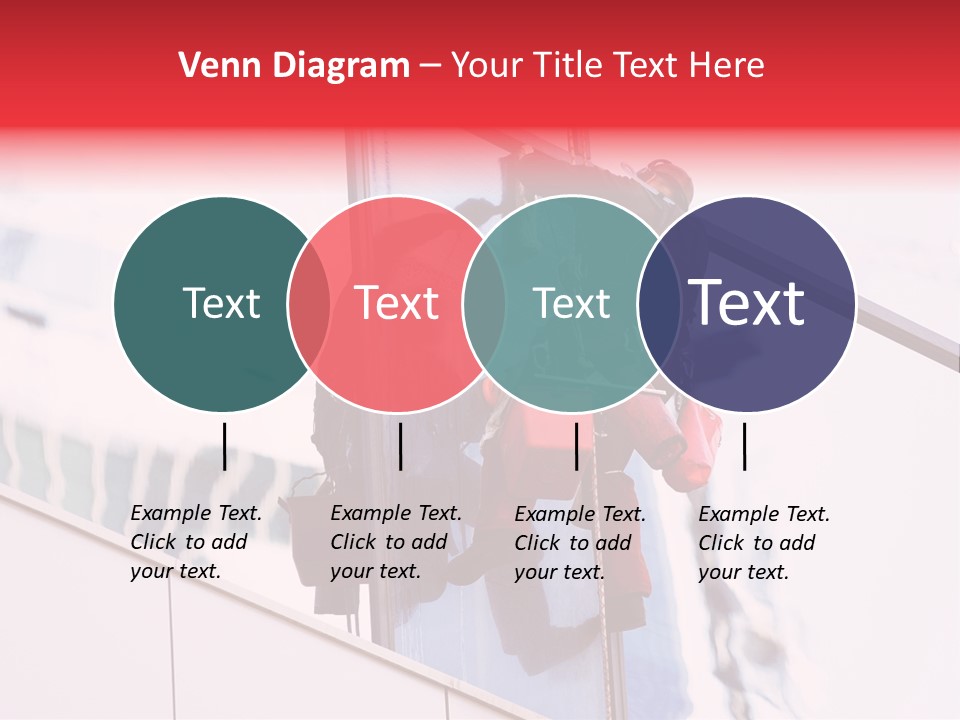 Venn Diagram – Your Title Text Here

Text

Text

Text

Text

Example Text. Click to add your text.

Example Text. Click to add your text.

Example Text. Click to add your text.

Example Text. Click to add your text.